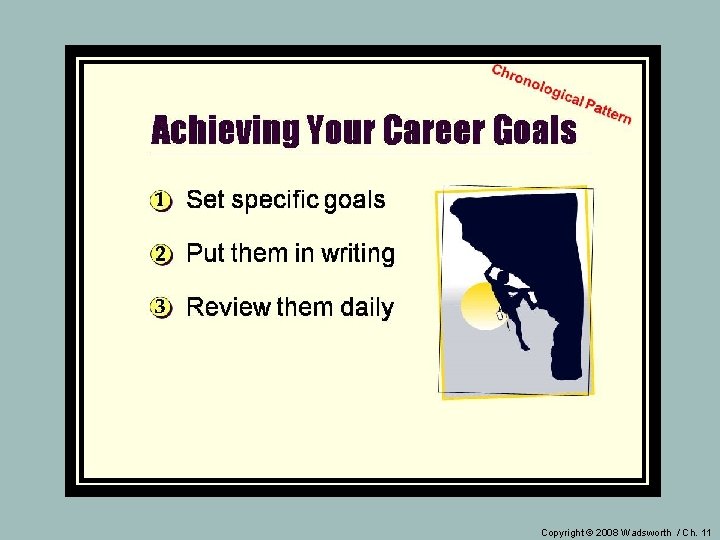 Chronological Pattern

Achieving Your Career Goals

1 Set specific goals

2 Put them in writing

3 Review them daily

Copyright © 2008 Wadsworth / Ch. 11